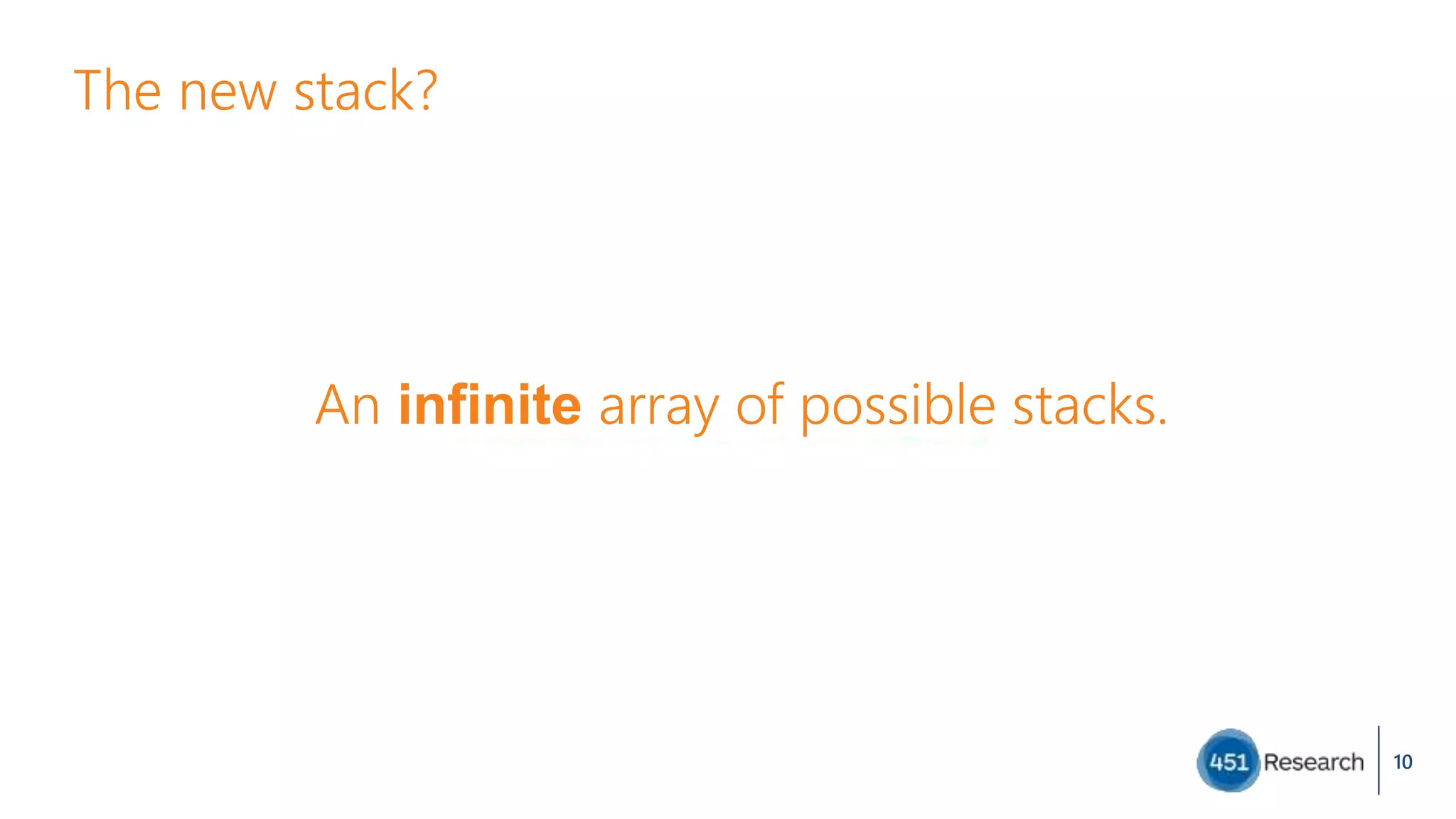 The new stack?

An infinite array of possible stacks.

451 Research

10